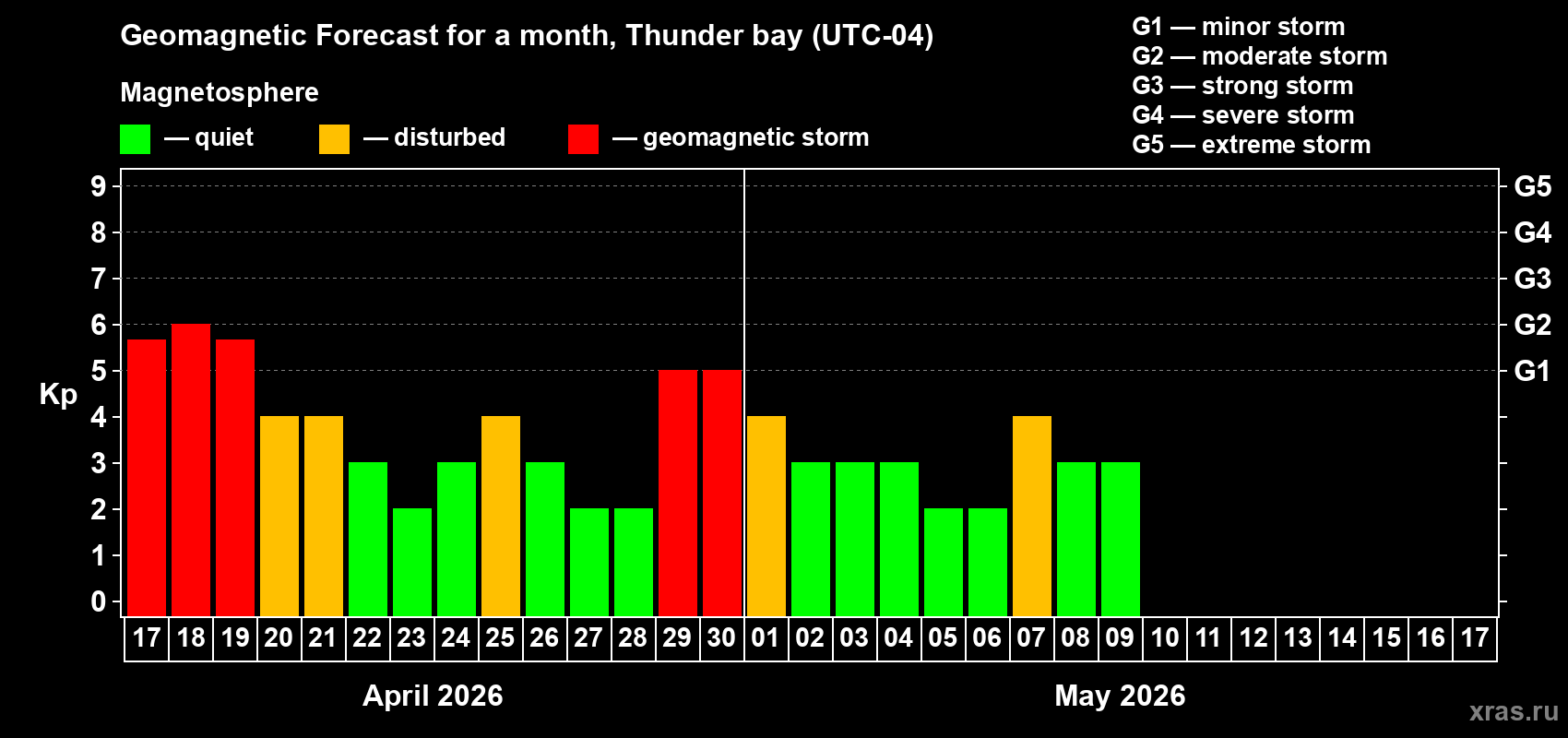 Geomagnetic Forecast for a month, Thunder bay (UTC-04)

Magnetosphere

— quiet — disturbed — geomagnetic storm

G1 — minor storm
G2 — moderate storm
G3 — strong storm
G4 — severe storm
G5 — extreme storm

Kp

9 8 7 6 5 4 3 2 1 0

G5 G4 G3 G2 G1

17 18 19 20 21 22 23 24 25 26 27 28 29 30 01 02 03 04 05 06 07 08 09 10 11 12 13 14 15 16 17

April 2026

May 2026

xras.ru